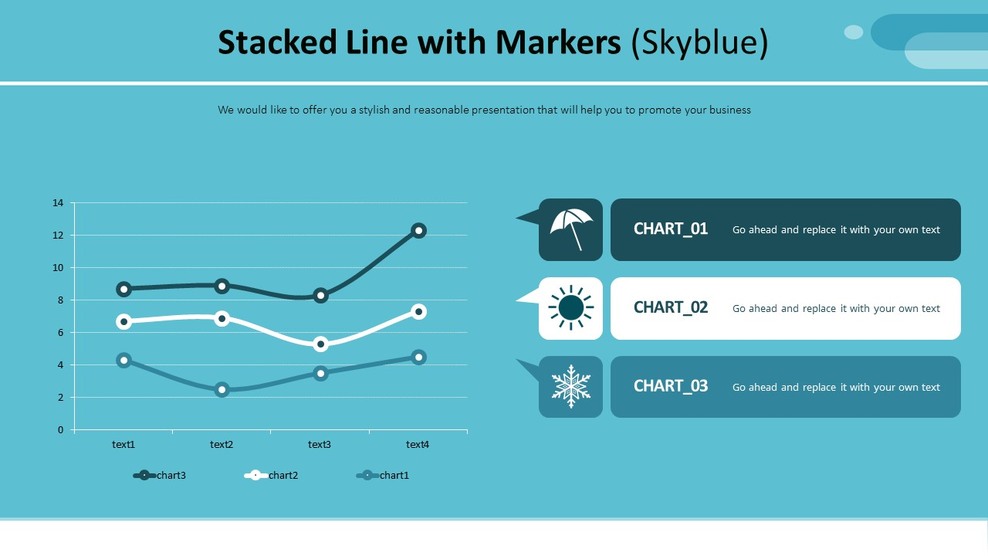 Stacked Line with Markers (Skyblue)

We would like to offer you a stylish and reasonable presentation that will help you to promote your business

14
12
10
8
6
4
2
0

text1 text2 text3 text4

chart3 chart2 chart1

CHART_01 Go ahead and replace it with your own text

CHART_02 Go ahead and replace it with your own text

CHART_03 Go ahead and replace it with your own text